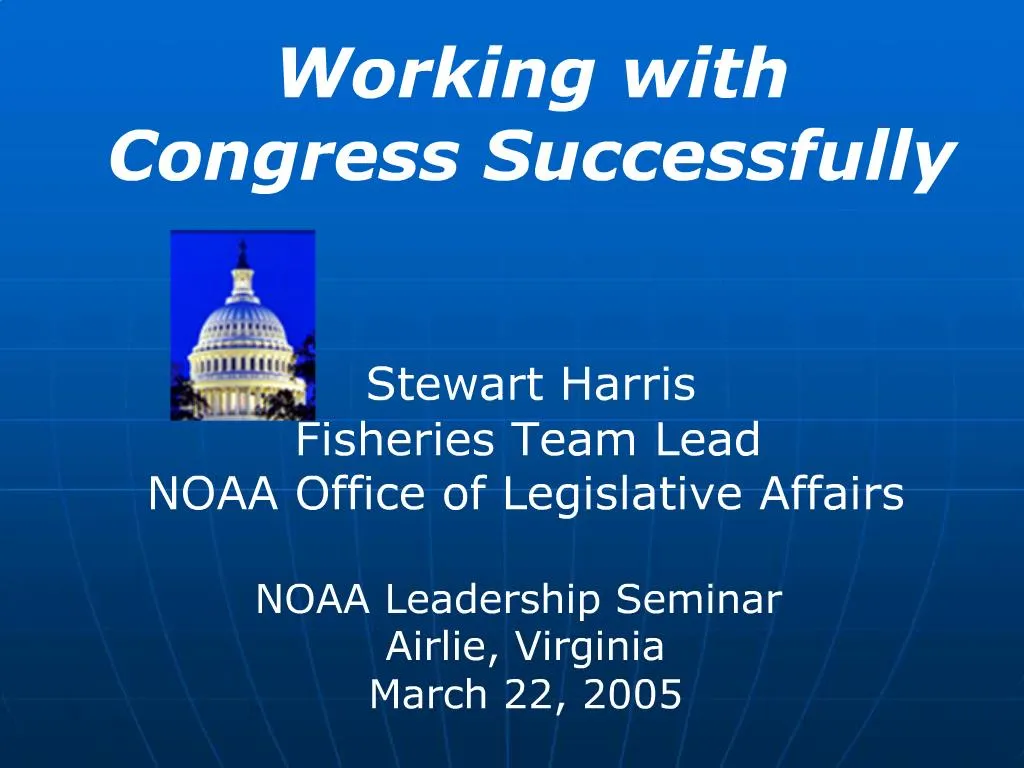 Working with Congress Successfully

Stewart Harris
Fisheries Team Lead
NOAA Office of Legislative Affairs

NOAA Leadership Seminar
Airlie, Virginia
March 22, 2005